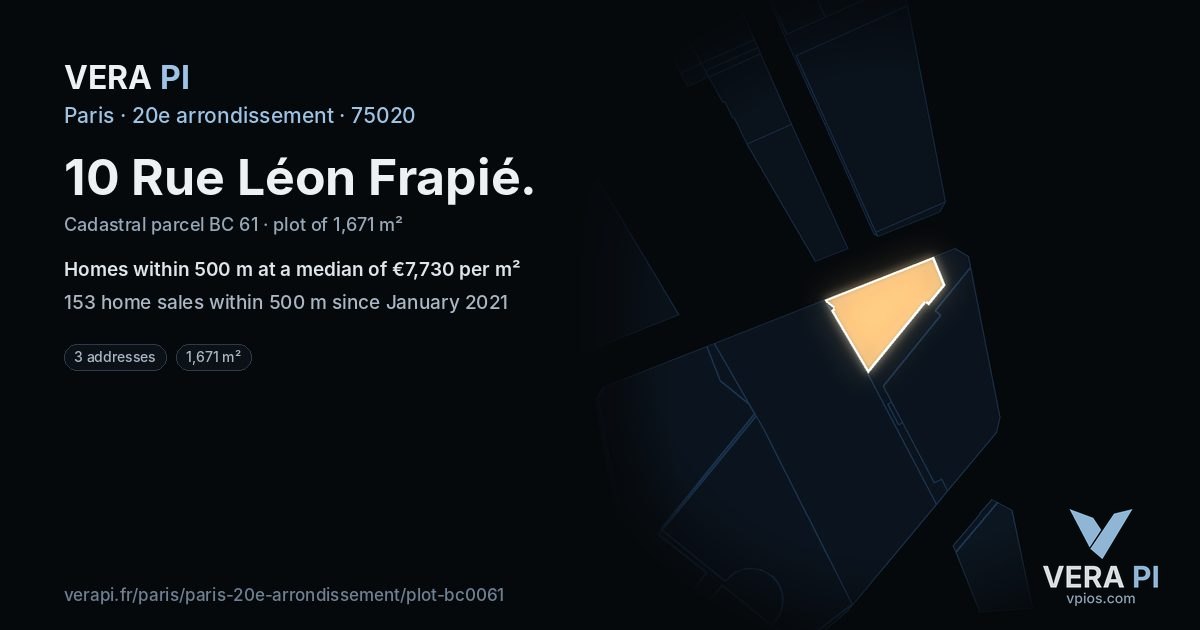 VERA PI

Paris · 20e arrondissement · 75020

10 Rue Léon Frapié.

Cadastral parcel BC 61 · plot of 1,671 m²

Homes within 500 m at a median of €7,730 per m²

153 home sales within 500 m since January 2021

3 addresses

1,671 m²

verapi.fr/paris/paris-20e-arrondissement/plot-bc0061

VERA PI
vpios.com